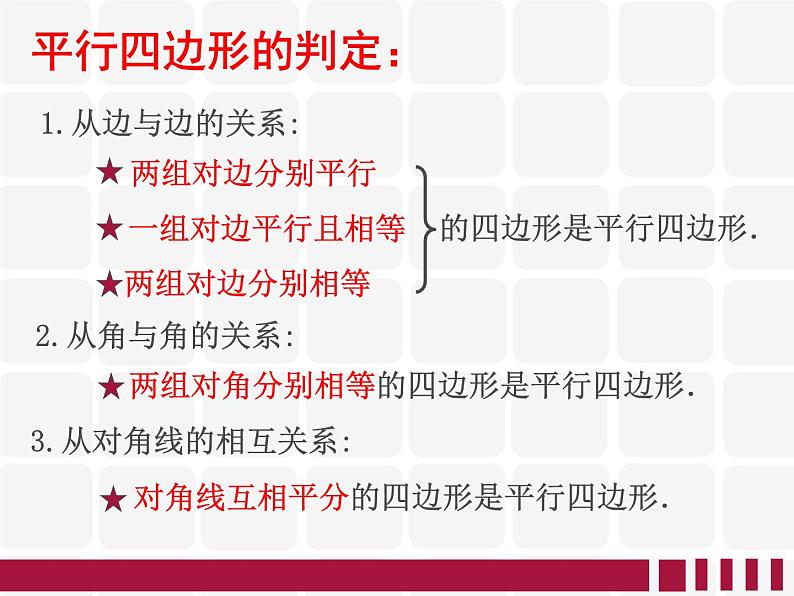 平行四边形的判定：

1. 从边与边的关系：

★ 两组对边分别平行
★ 一组对边平行且相等
★ 两组对边分别相等
的四边形是平行四边形.

2. 从角与角的关系：

★ 两组对角分别相等的四边形是平行四边形.

3. 从对角线的相互关系：

★ 对角线互相平分的四边形是平行四边形.